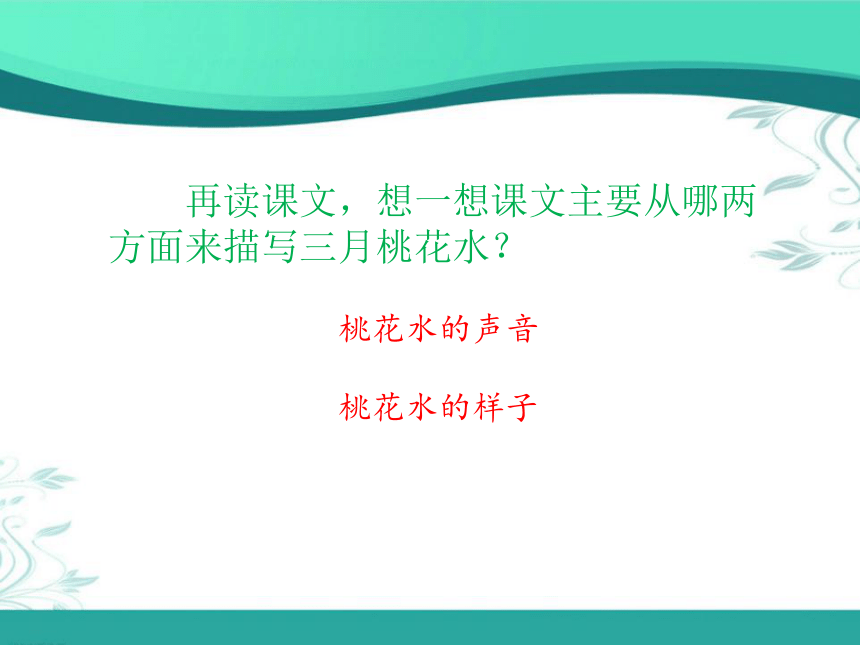 再读课文，想一想课文主要从哪两方面来描写三月桃花水？

桃花水的声音

桃花水的样子